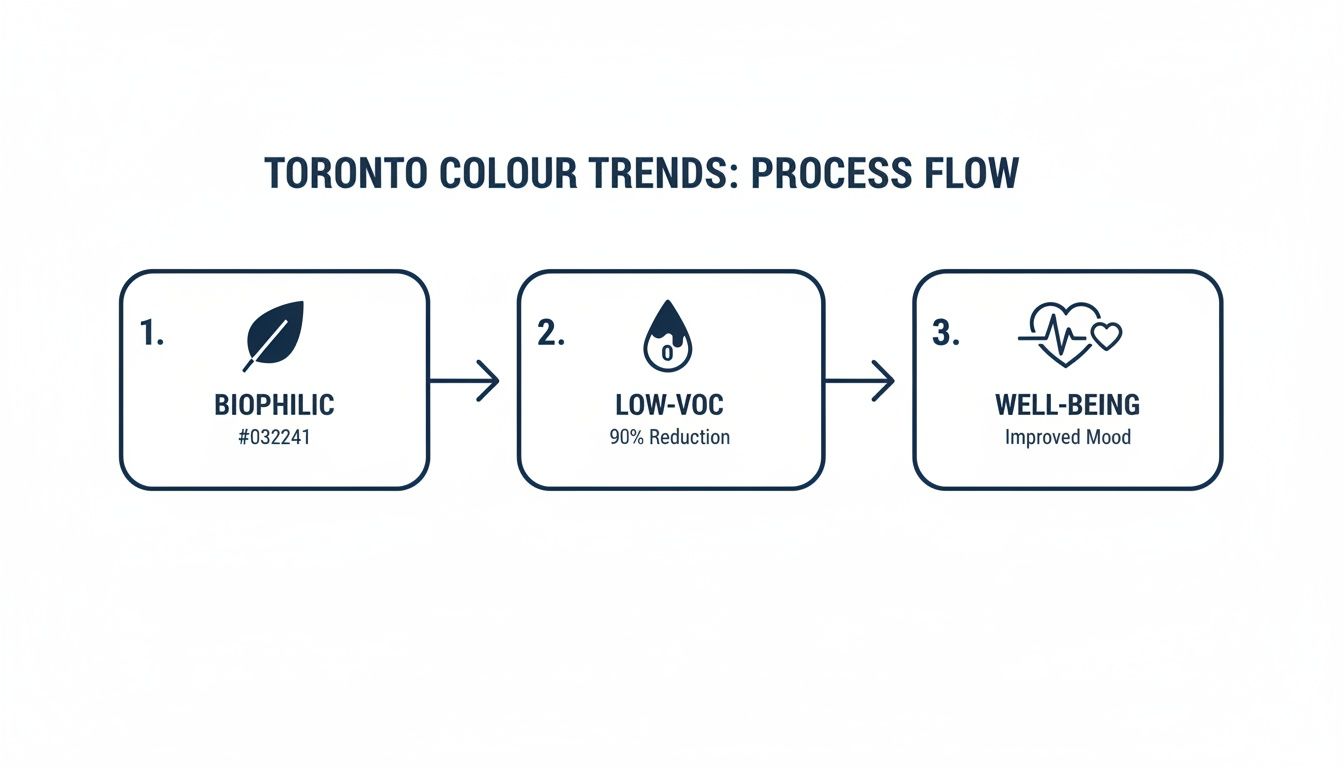 TORONTO COLOUR TRENDS: PROCESS FLOW

1.
BIOPHILIC
#032241

2.
0
LOW-VOC
90% Reduction

3.
WELL-BEING
Improved Mood